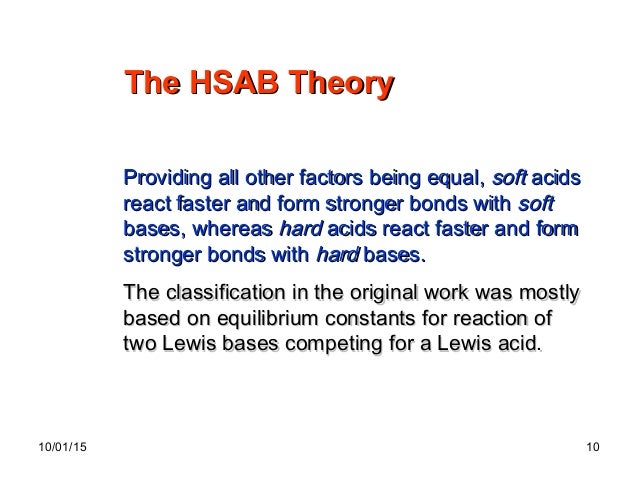 The HSAB Theory

Providing all other factors being equal, soft acids react faster and form stronger bonds with soft bases, whereas hard acids react faster and form stronger bonds with hard bases.

The classification in the original work was mostly based on equilibrium constants for reaction of two Lewis bases competing for a Lewis acid.

10/01/15

10